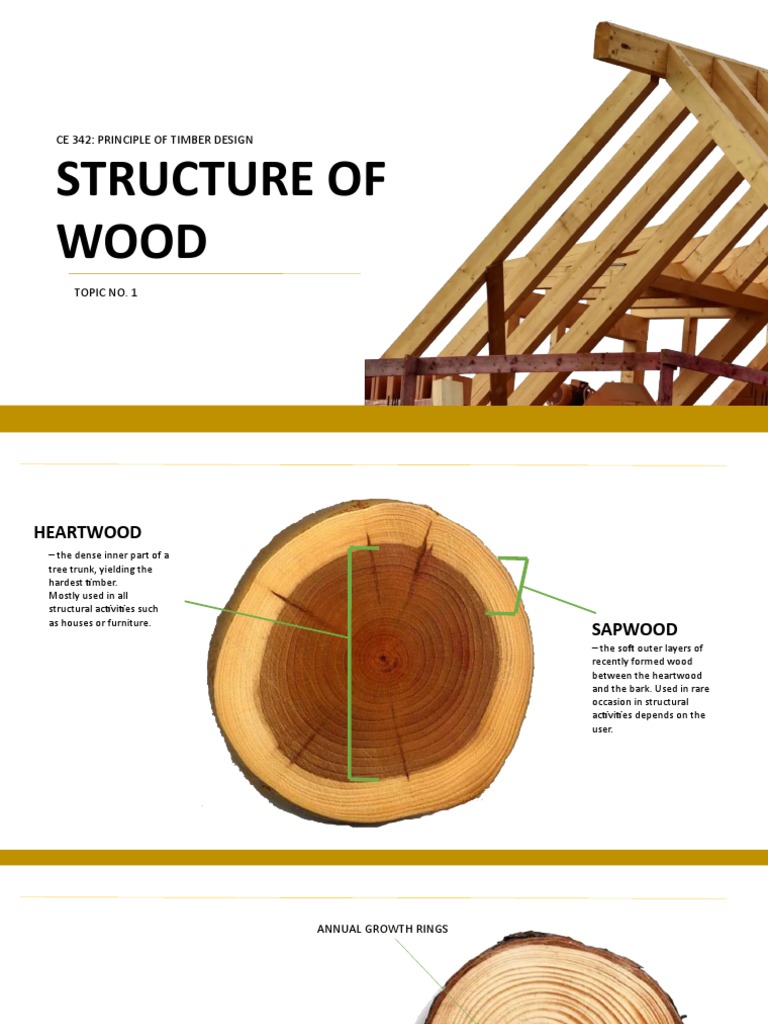 CE 342: PRINCIPLE OF TIMBER DESIGN

STRUCTURE OF WOOD

TOPIC NO. 1

HEARTWOOD

– the dense inner part of a tree trunk, yielding the hardest timber.
Mostly used in all structural activities such as houses or furniture.

SAPWOOD

– the soft outer layers of recently formed wood between the heartwood and the bark. Used in rare occasion in structural activities depends on the user.

ANNUAL GROWTH RINGS